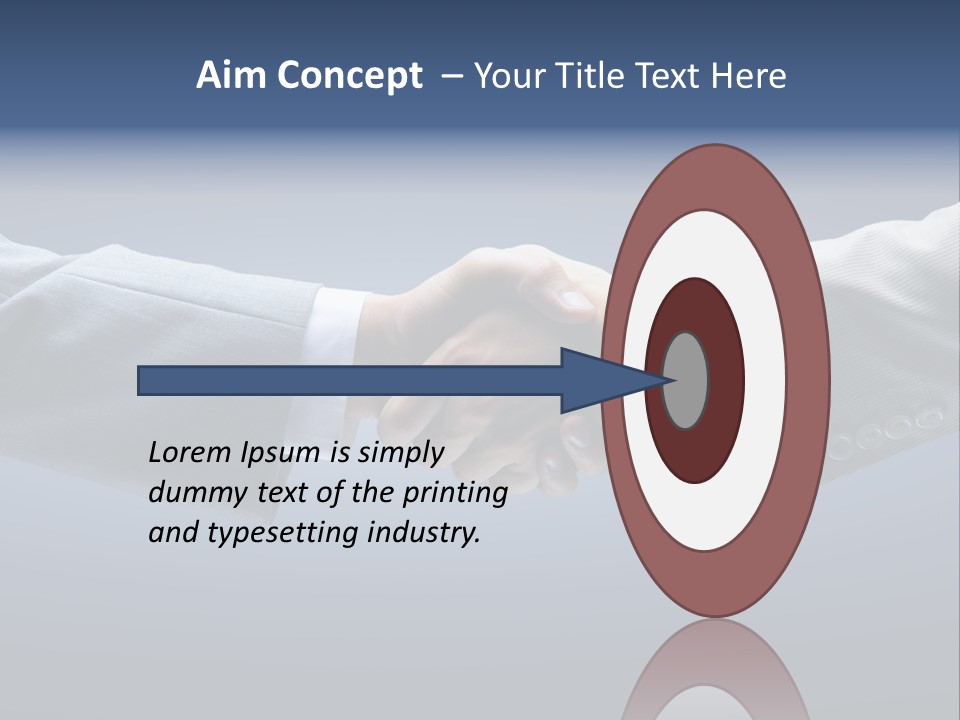 Aim Concept – Your Title Text Here

Lorem Ipsum is simply dummy text of the printing and typesetting industry.